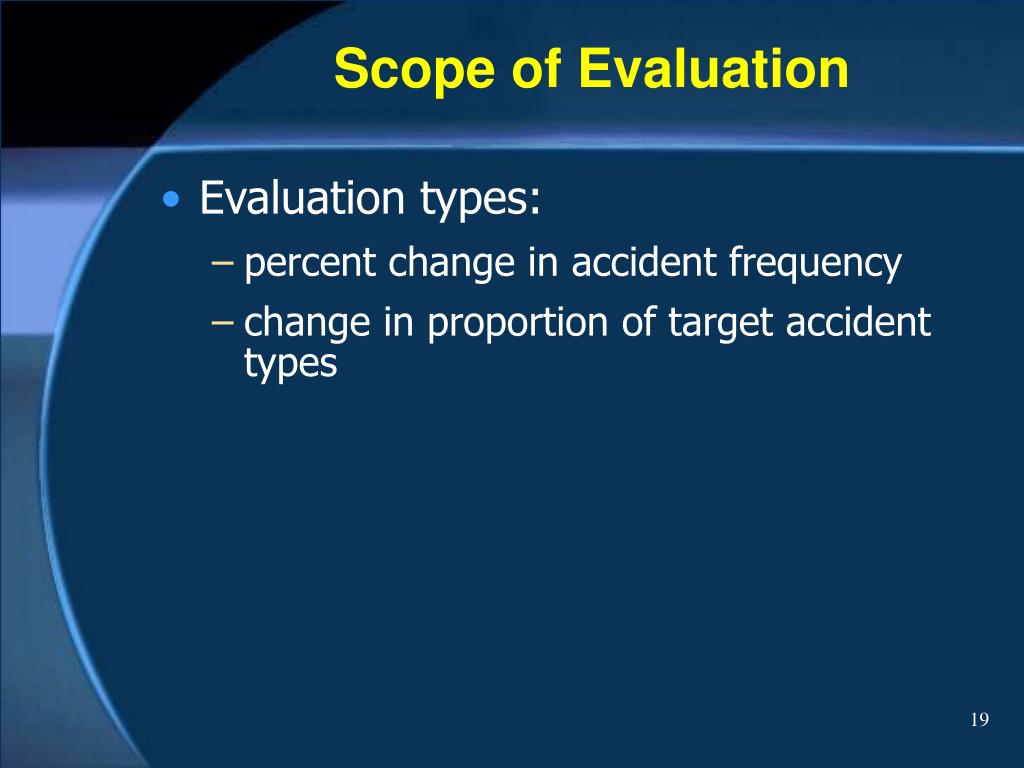 Scope of Evaluation

• Evaluation types:
– percent change in accident frequency
– change in proportion of target accident types

19